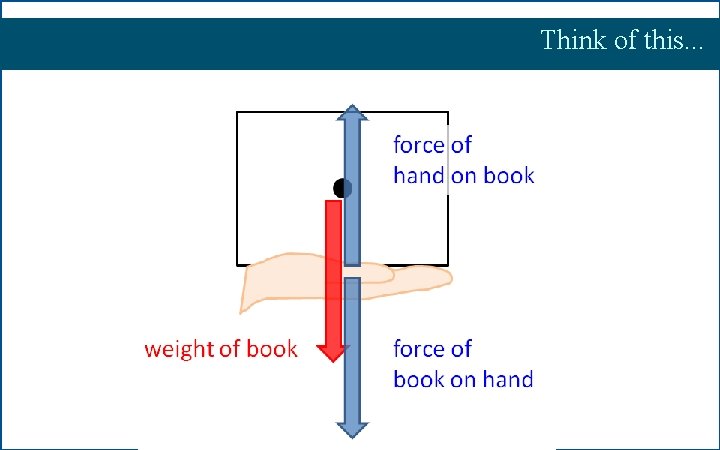 Think of this...

force of hand on book

weight of book

force of book on hand